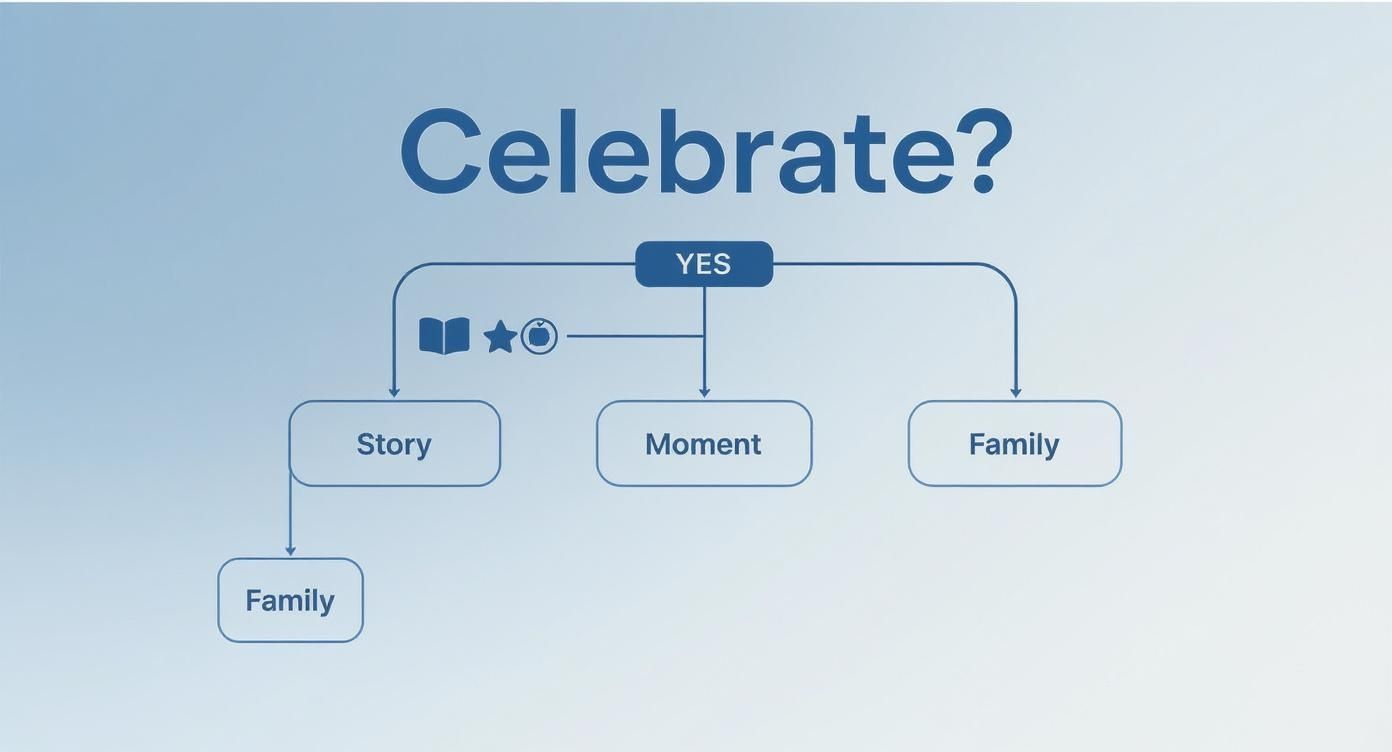 Celebrate?

YES

Story

Moment

Family

Family